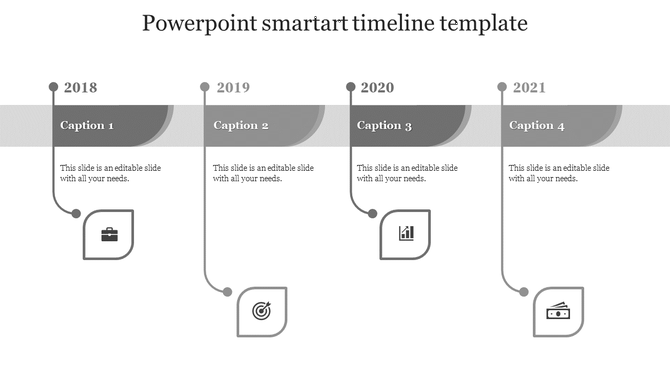 Powerpoint smartart timeline template

2018

Caption 1

This slide is an editable slide with all your needs.

2019

Caption 2

This slide is an editable slide with all your needs.

2020

Caption 3

This slide is an editable slide with all your needs.

2021

Caption 4

This slide is an editable slide with all your needs.